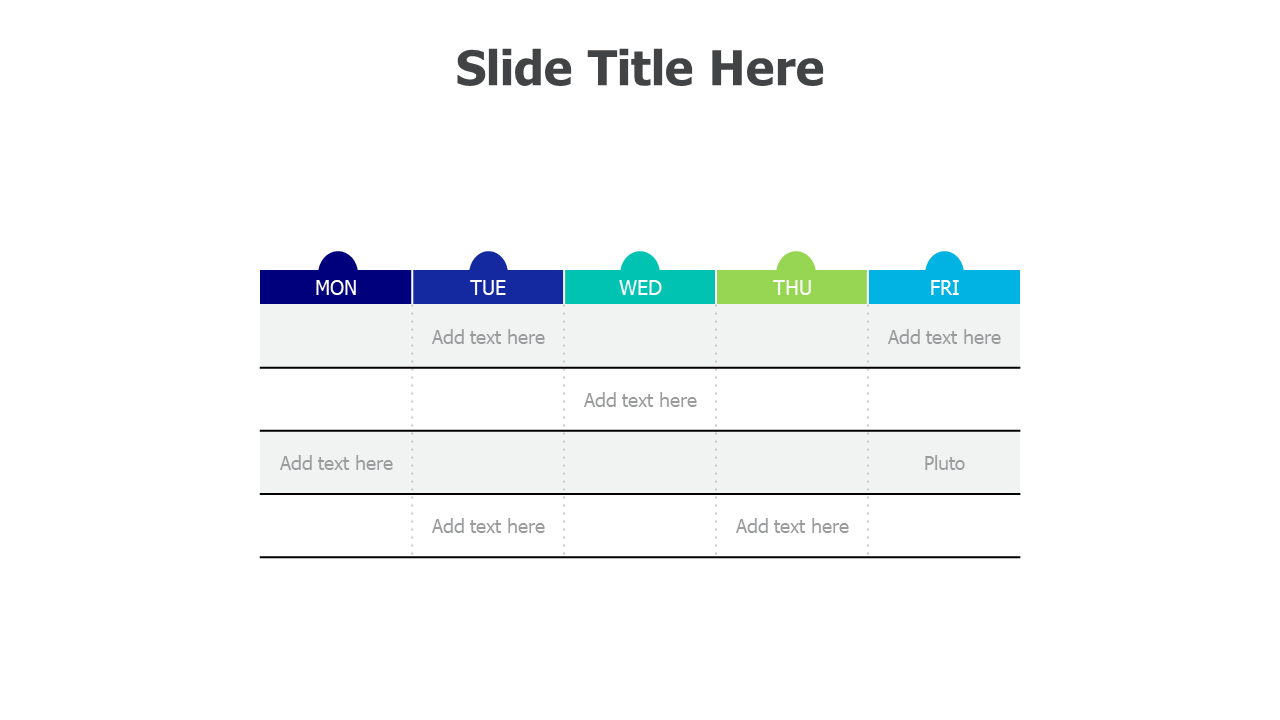 Slide Title Here

| MON | TUE | WED | THU | FRI |
|---|---|---|---|---|
| | Add text here | | | Add text here |
| | | Add text here | | |
| Add text here | | | | Pluto |
| | Add text here | | Add text here | |